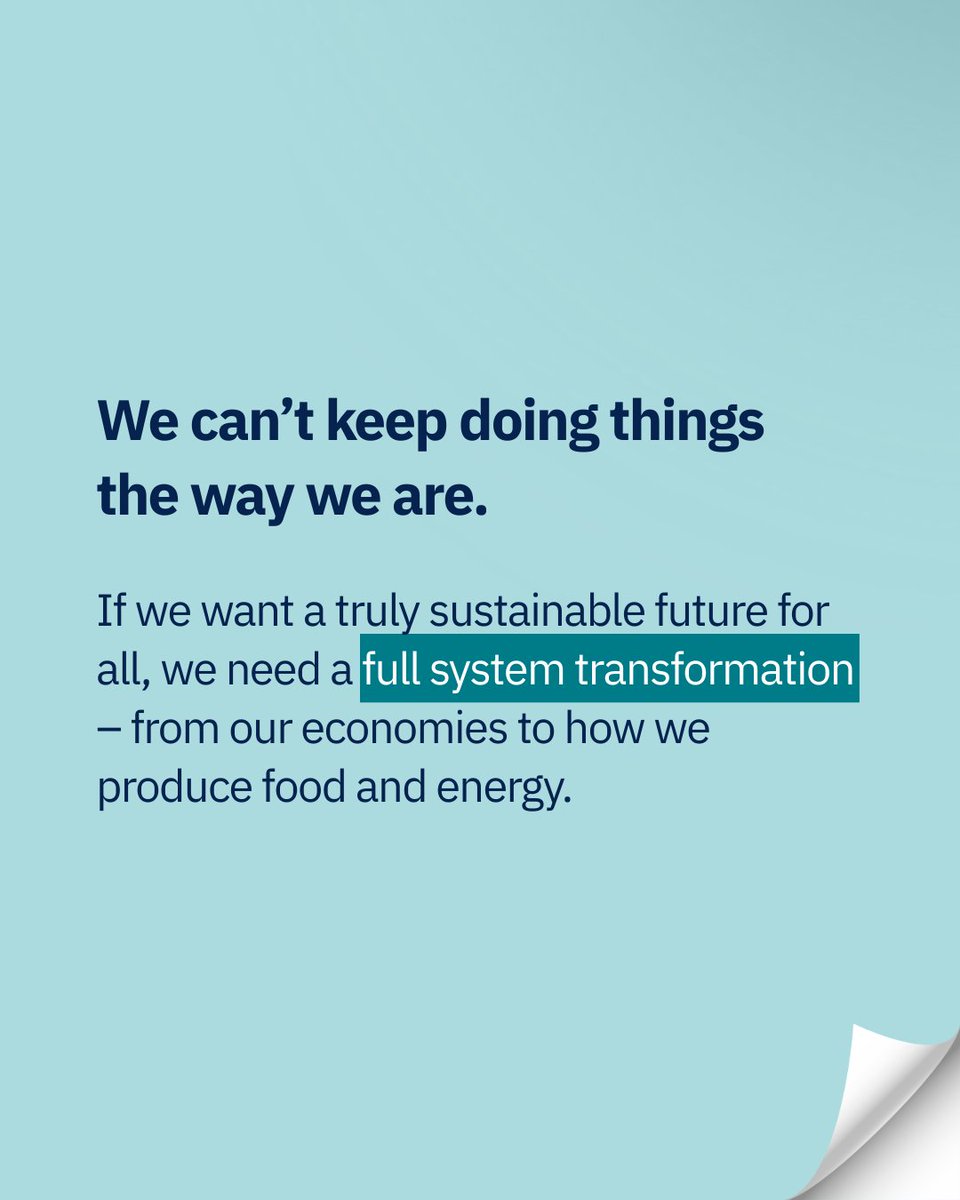 We can’t keep doing things the way we are.

If we want a truly sustainable future for all, we need a full system transformation – from our economies to how we produce food and energy.